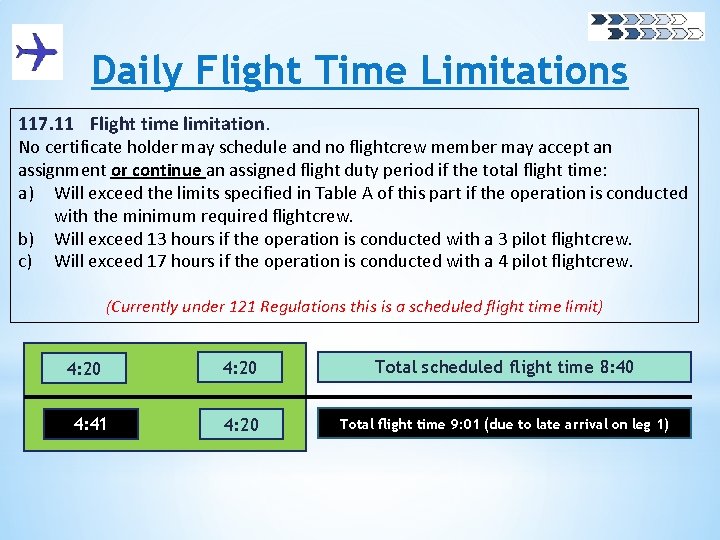 Daily Flight Time Limitations

117.11 Flight time limitation.
No certificate holder may schedule and no flightcrew member may accept an assignment or continue an assigned flight duty period if the total flight time:
a) Will exceed the limits specified in Table A of this part if the operation is conducted with the minimum required flightcrew.
b) Will exceed 13 hours if the operation is conducted with a 3 pilot flightcrew.
c) Will exceed 17 hours if the operation is conducted with a 4 pilot flightcrew.

(Currently under 121 Regulations this is a scheduled flight time limit)

4:20

4:20

Total scheduled flight time 8:40

4:41

4:20

Total flight time 9:01 (due to late arrival on leg 1)